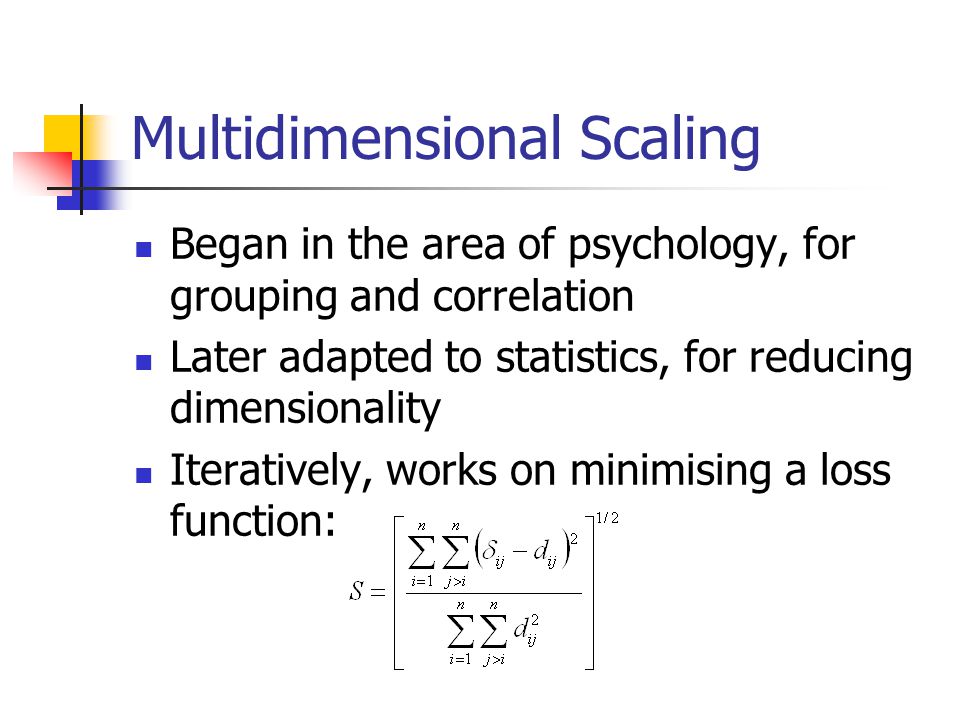 Multidimensional Scaling

- Began in the area of psychology, for grouping and correlation
- Later adapted to statistics, for reducing dimensionality
- Iteratively, works on minimising a loss function:

$S = \left[ \frac{\sum_{i=1}^{n} \sum_{j>i}^{n} \left( \delta_{ij} - d_{ij} \right)^2}{\sum_{i=1}^{n} \sum_{j>i}^{n} d_{ij}^2} \right]^{1/2}$